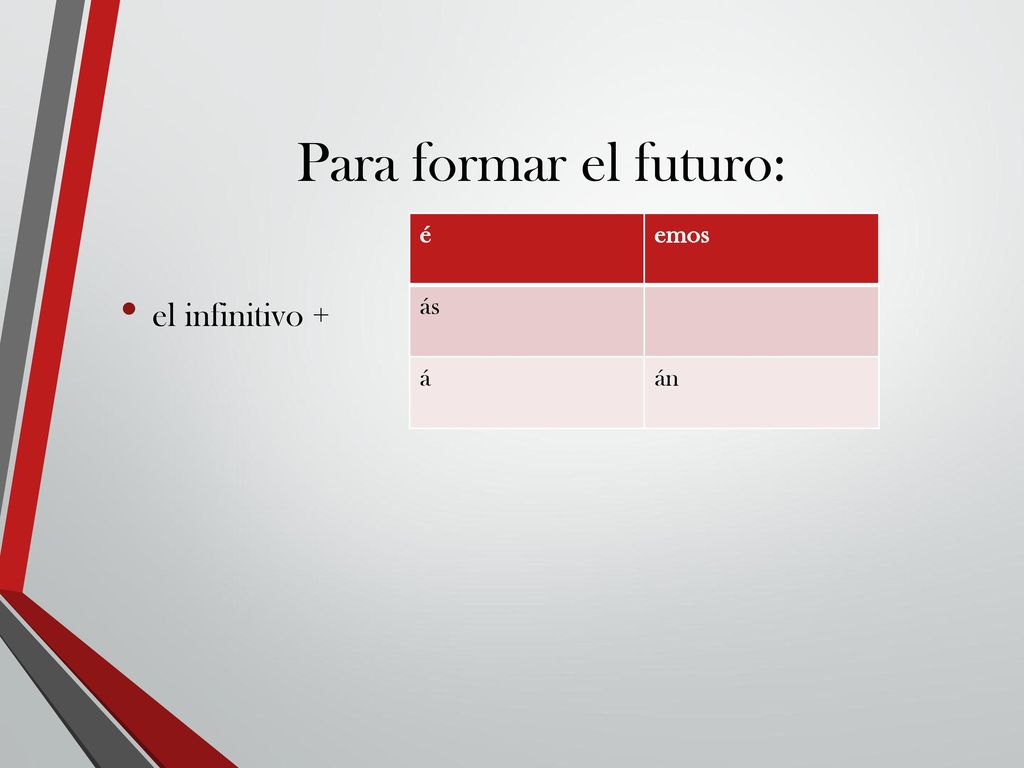 Para formar el futuro:

• el infinitivo +

| é | emos |
|---|---|
| ás | |
| á | án |